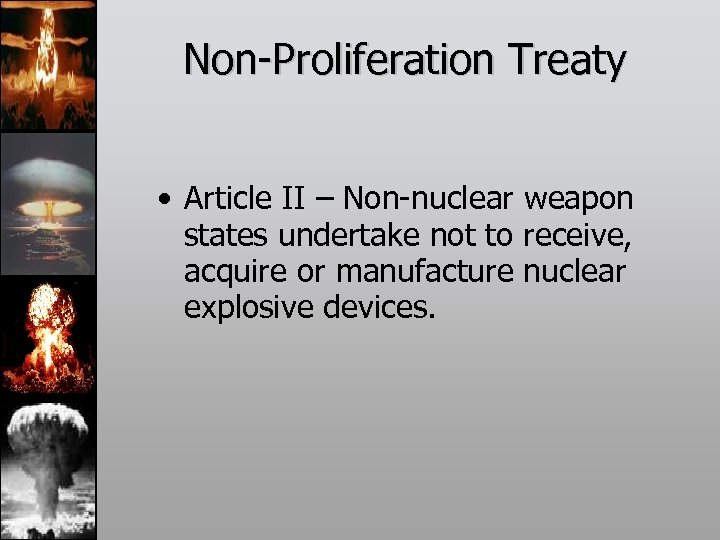 Non-Proliferation Treaty

• Article II – Non-nuclear weapon states undertake not to receive, acquire or manufacture nuclear explosive devices.